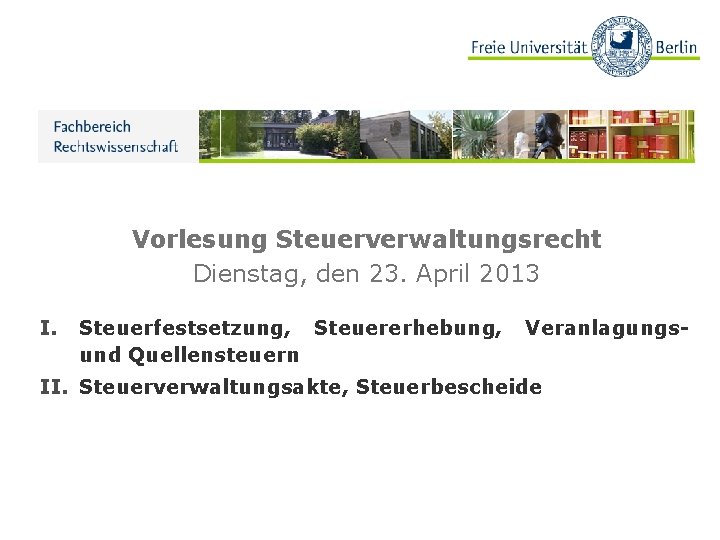 Freie Universität Berlin

Fachbereich
Rechtswissenschaft

Vorlesung Steuerverwaltungsrecht
Dienstag, den 23. April 2013

I. Steuerfestsetzung, Steuererhebung, Veranlagungs- und Quellensteuern

II. Steuerverwaltungsakte, Steuerbescheide